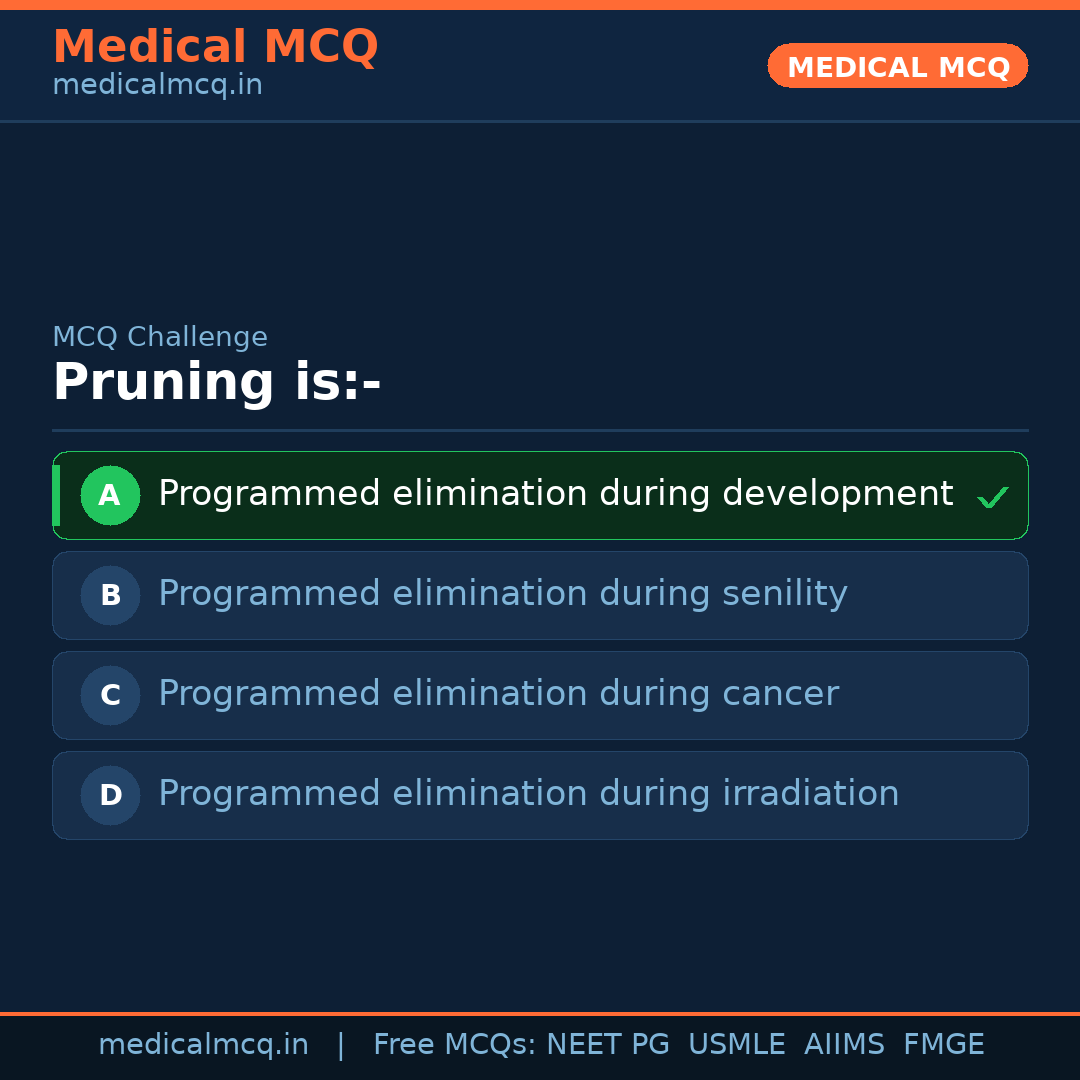 Medical MCQ
medicalmcq.in

MEDICAL MCQ

MCQ Challenge
Pruning is:-

A Programmed elimination during development ✓

B Programmed elimination during senility

C Programmed elimination during cancer

D Programmed elimination during irradiation

medicalmcq.in | Free MCQs: NEET PG USMLE AIIMS FMGE